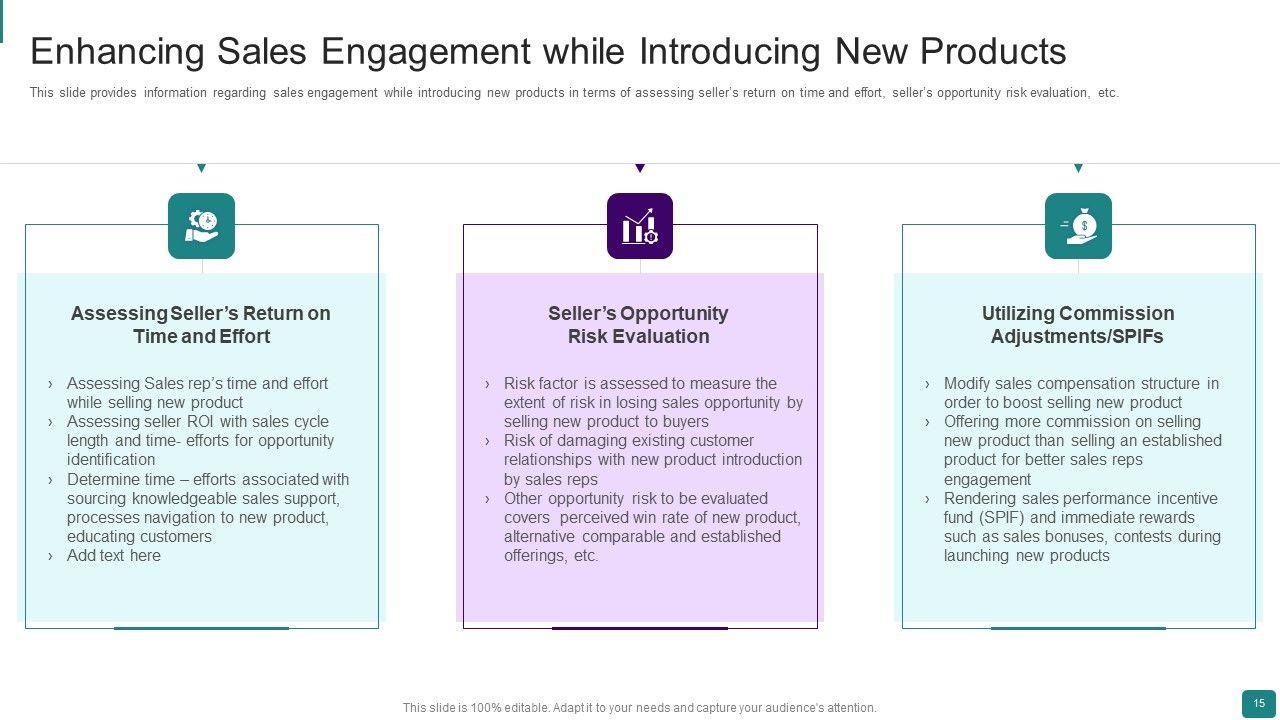 Enhancing Sales Engagement while Introducing New Products

This slide provides information regarding sales engagement while introducing new products in terms of assessing seller's return on time and effort, seller's opportunity risk evaluation, etc.

Assessing Seller's Return on Time and Effort

› Assessing Sales rep's time and effort while selling new product
› Assessing seller ROI with sales cycle length and time- efforts for opportunity identification
› Determine time – efforts associated with sourcing knowledgeable sales support, processes navigation to new product, educating customers
› Add text here

Seller's Opportunity Risk Evaluation

› Risk factor is assessed to measure the extent of risk in losing sales opportunity by selling new product to buyers
› Risk of damaging existing customer relationships with new product introduction by sales reps
› Other opportunity risk to be evaluated covers perceived win rate of new product, alternative comparable and established offerings, etc.

Utilizing Commission Adjustments/SPIFs

› Modify sales compensation structure in order to boost selling new product
› Offering more commission on selling new product than selling an established product for better sales reps engagement
› Rendering sales performance incentive fund (SPIF) and immediate rewards such as sales bonuses, contests during launching new products

This slide is 100% editable. Adapt it to your needs and capture your audience's attention.

15